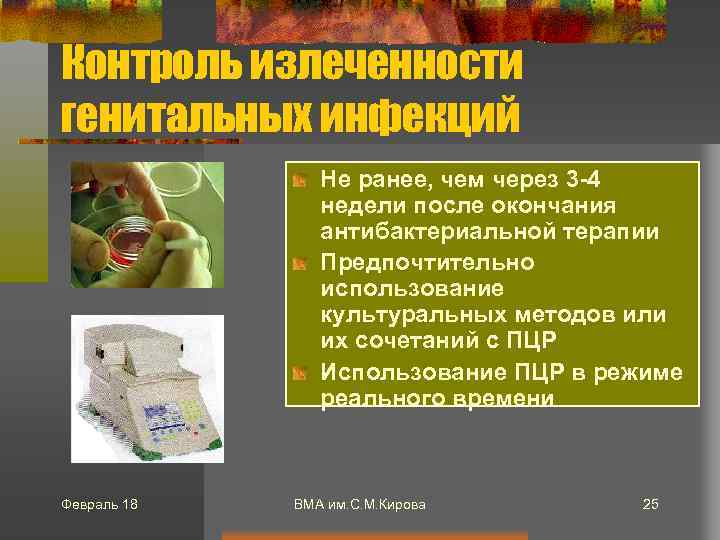 Контроль излеченности генитальных инфекций

Не ранее, чем через 3-4 недели после окончания антибактериальной терапии

Предпочтительно использование культуральных методов или их сочетаний с ПЦР

Использование ПЦР в режиме реального времени

Февраль 18

ВМА им.С.М.Кирова

25